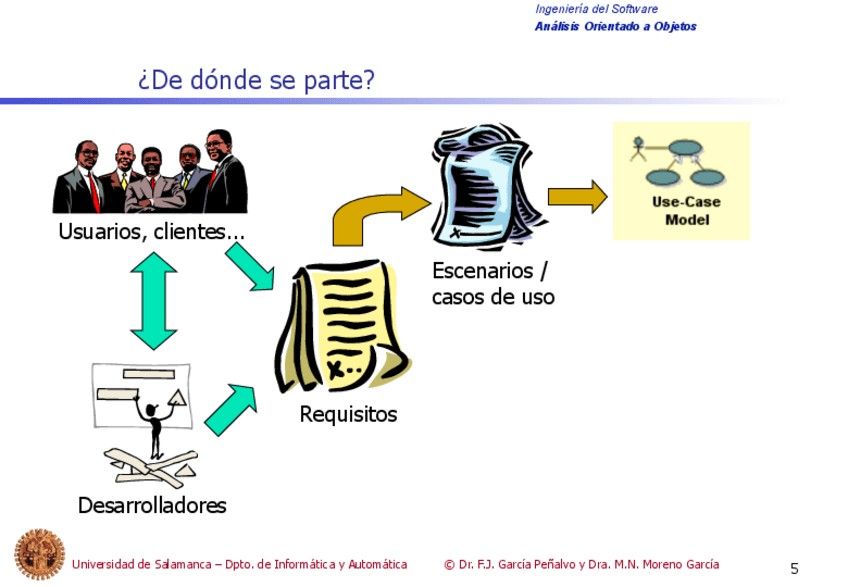 Ingeniería del Software
Análisis Orientado a Objetos

¿De dónde se parte?

Usuarios, clientes...

Escenarios / casos de uso

Use-Case Model

Requisitos

Desarrolladores

Universidad de Salamanca – Dpto. de Informática y Automática © Dr. F.J. García Peñalvo y Dra. M.N. Moreno García 5